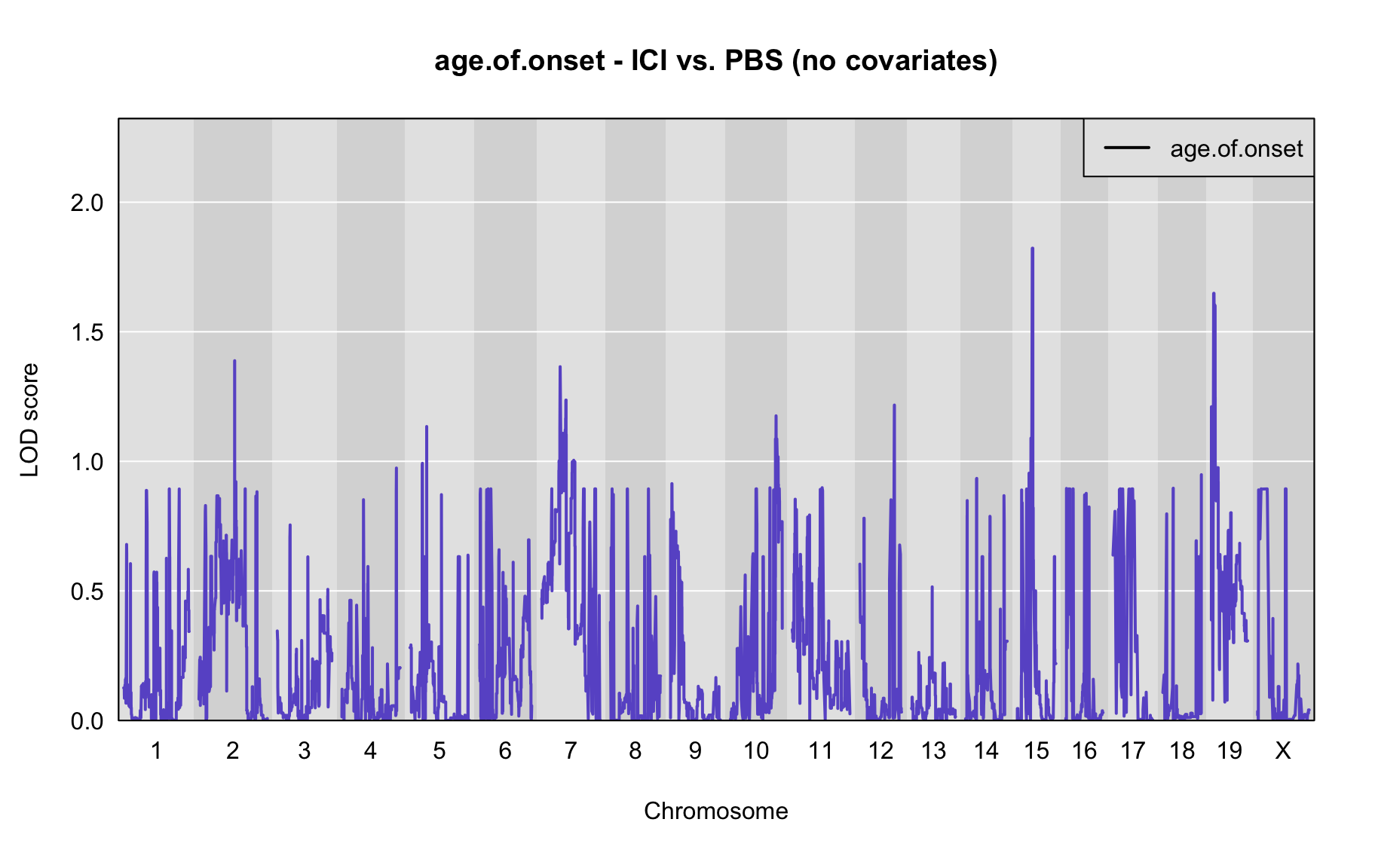 age.of.onset - ICI vs. PBS (no covariates)

age.of.onset

LOD score

2.0
1.5
1.0
0.5
0.0

1 2 3 4 5 6 7 8 9 10 11 12 13 14 15 16 17 18 19 X

Chromosome